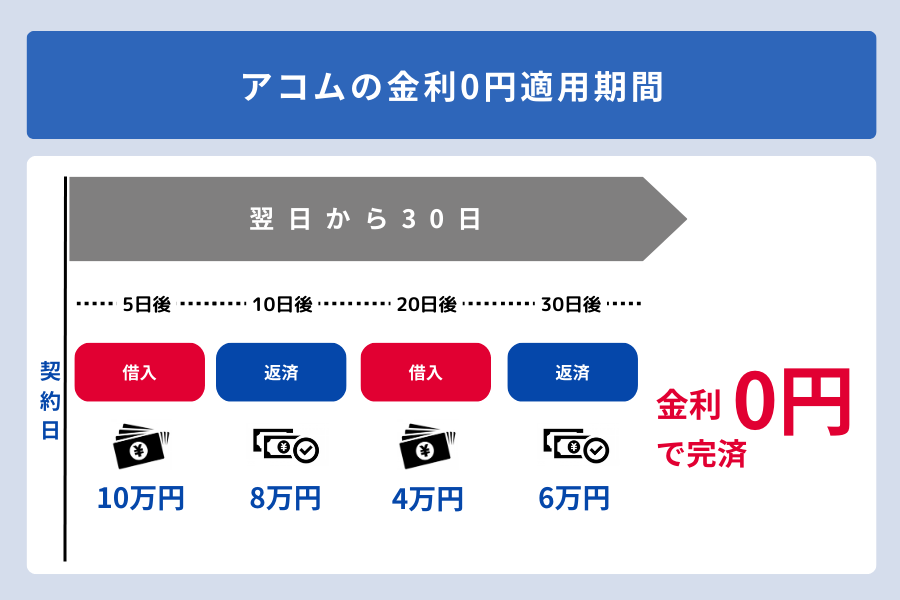 アコムの金利0円適用期間

翌日から30日

契約日

5日後　10日後　20日後　30日後

借入　返済　借入　返済

10万円　8万円　4万円　6万円

金利0円で完済